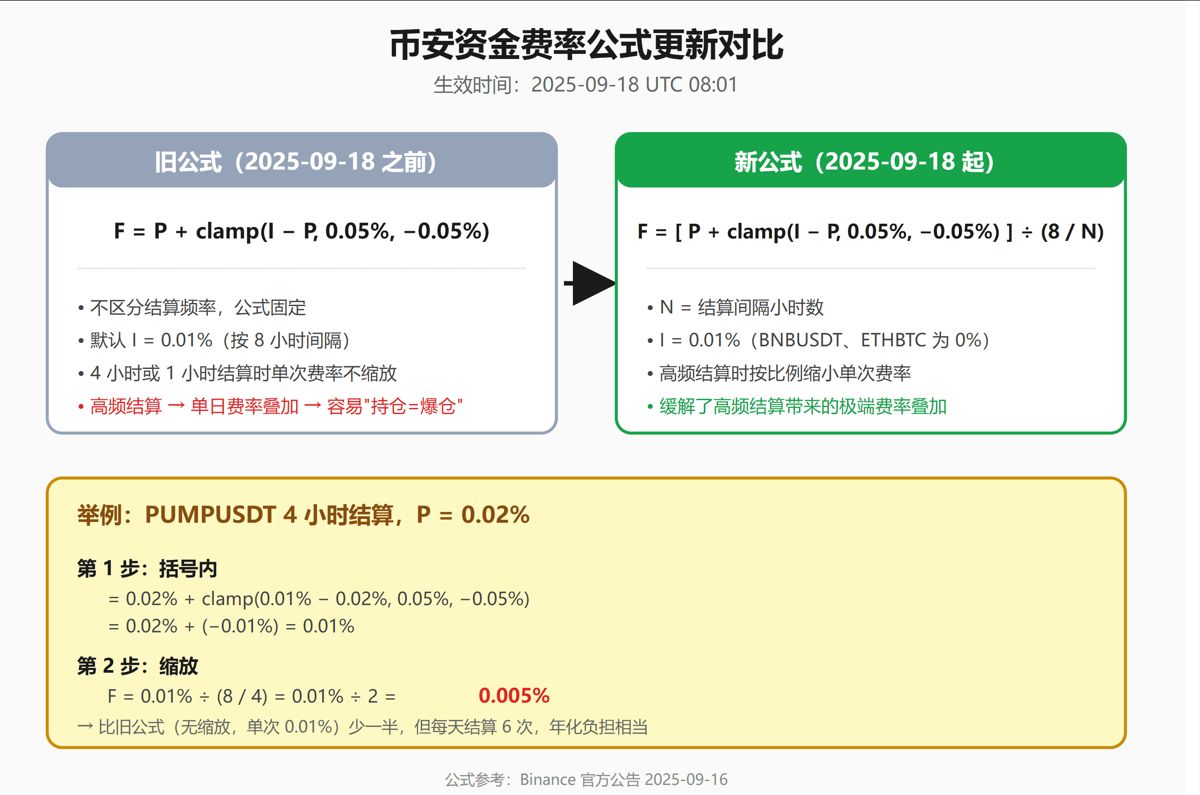 币安资金费率公式更新对比

生效时间：2025-09-18 UTC 08:01

旧公式（2025-09-18 之前）

F = P + clamp(I − P, 0.05%, −0.05%)

• 不区分结算频率，公式固定
• 默认 I = 0.01%（按 8 小时间隔）
• 4 小时或 1 小时结算时单次费率不缩放
• 高频结算 → 单日费率叠加 → 容易"持仓=爆仓"

新公式（2025-09-18 起）

F = [ P + clamp(I − P, 0.05%, −0.05%) ] ÷ (8 / N)

• N = 结算间隔小时数
• I = 0.01%（BNBUSDT、ETHBTC 为 0%）
• 高频结算时按比例缩小单次费率
• 缓解了高频结算带来的极端费率叠加

举例：PUMPUSDT 4 小时结算，P = 0.02%

第 1 步：括号内
= 0.02% + clamp(0.01% − 0.02%, 0.05%, −0.05%)
= 0.02% + (−0.01%) = 0.01%

第 2 步：缩放
F = 0.01% ÷ (8 / 4) = 0.01% ÷ 2 = 0.005%
→ 比旧公式（无缩放，单次 0.01%）少一半，但每天结算 6 次，年化负担相当

公式参考：Binance 官方公告 2025-09-16